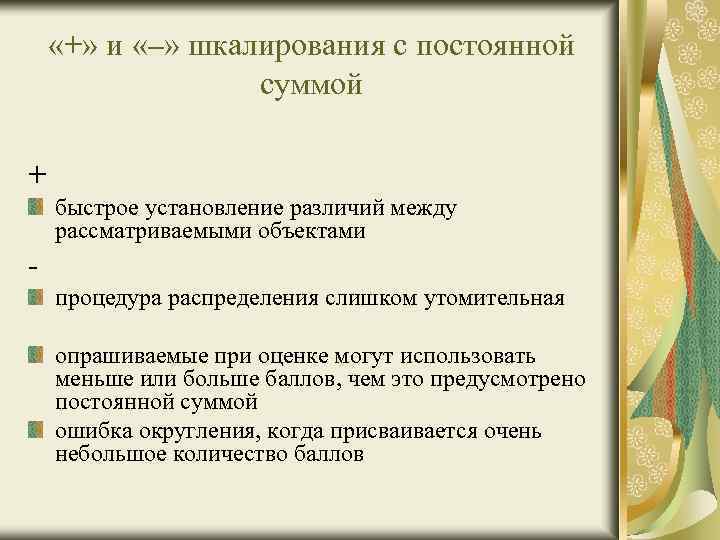 «+» и «–» шкалирования с постоянной суммой

+

быстрое установление различий между рассматриваемыми объектами

-

процедура распределения слишком утомительная

опрашиваемые при оценке могут использовать меньше или больше баллов, чем это предусмотрено постоянной суммой

ошибка округления, когда присваивается очень небольшое количество баллов